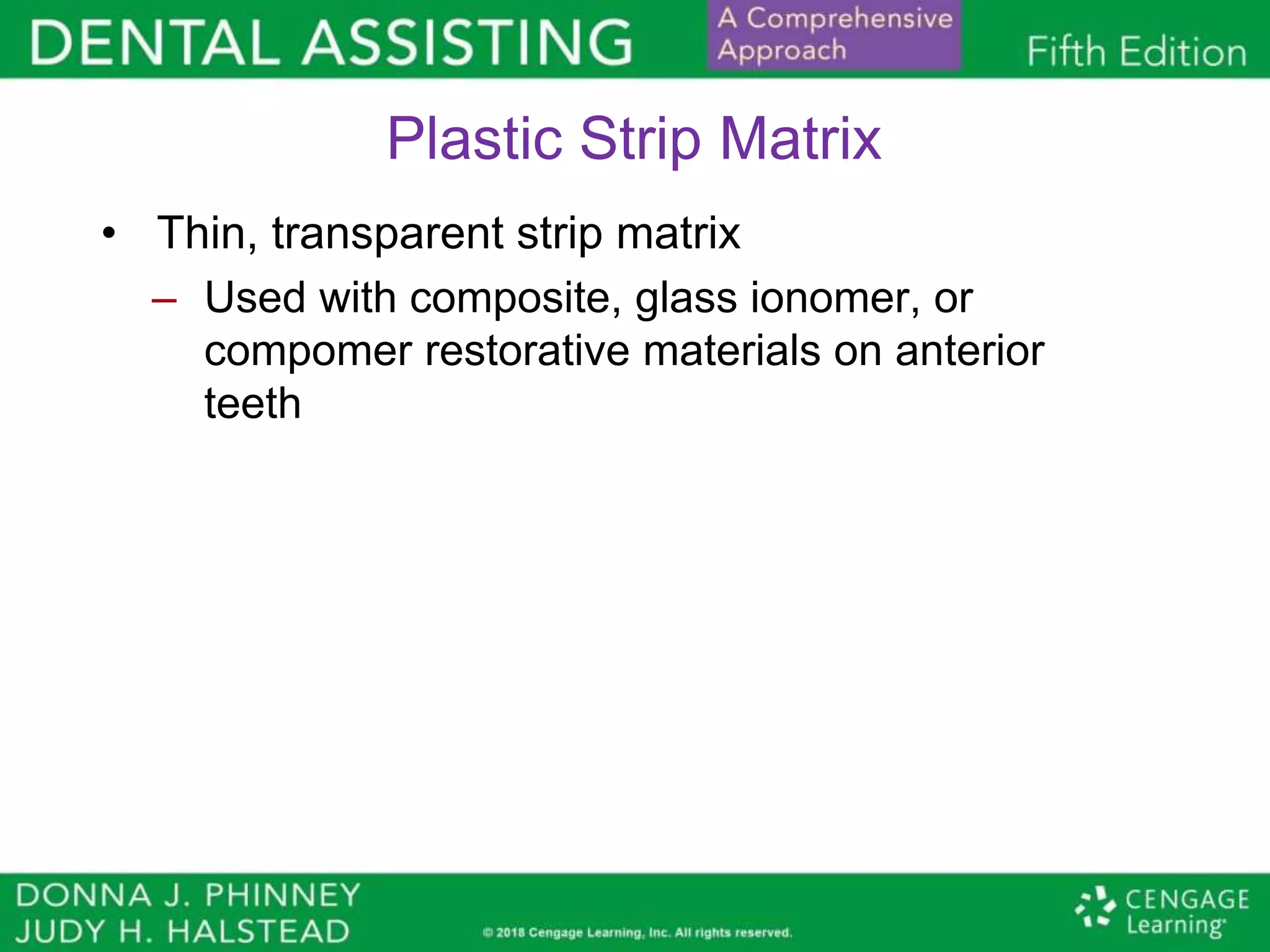 DENTAL ASSISTING A Comprehensive Approach Fifth Edition

Plastic Strip Matrix

• Thin, transparent strip matrix
– Used with composite, glass ionomer, or compomer restorative materials on anterior teeth

DONNA J. PHINNEY
JUDY H. HALSTEAD

© 2018 Cengage Learning, Inc. All rights reserved.

CENGAGE Learning